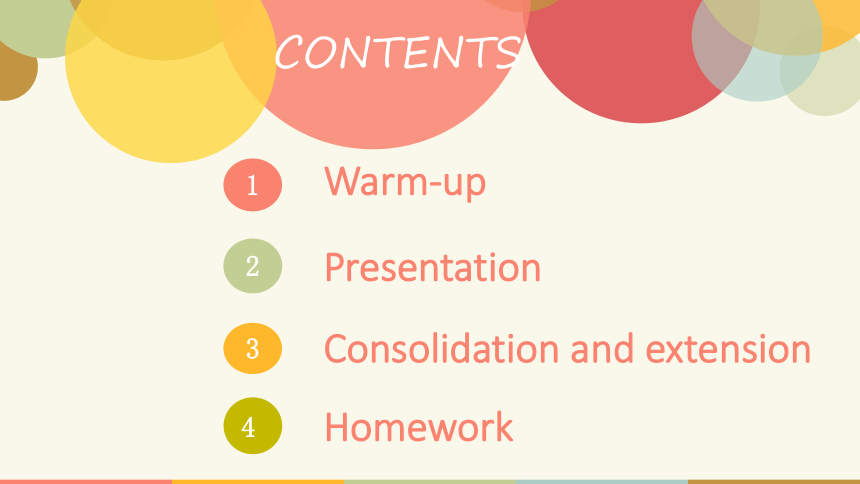 CONTENTS

1 Warm-up

2 Presentation

3 Consolidation and extension

4 Homework